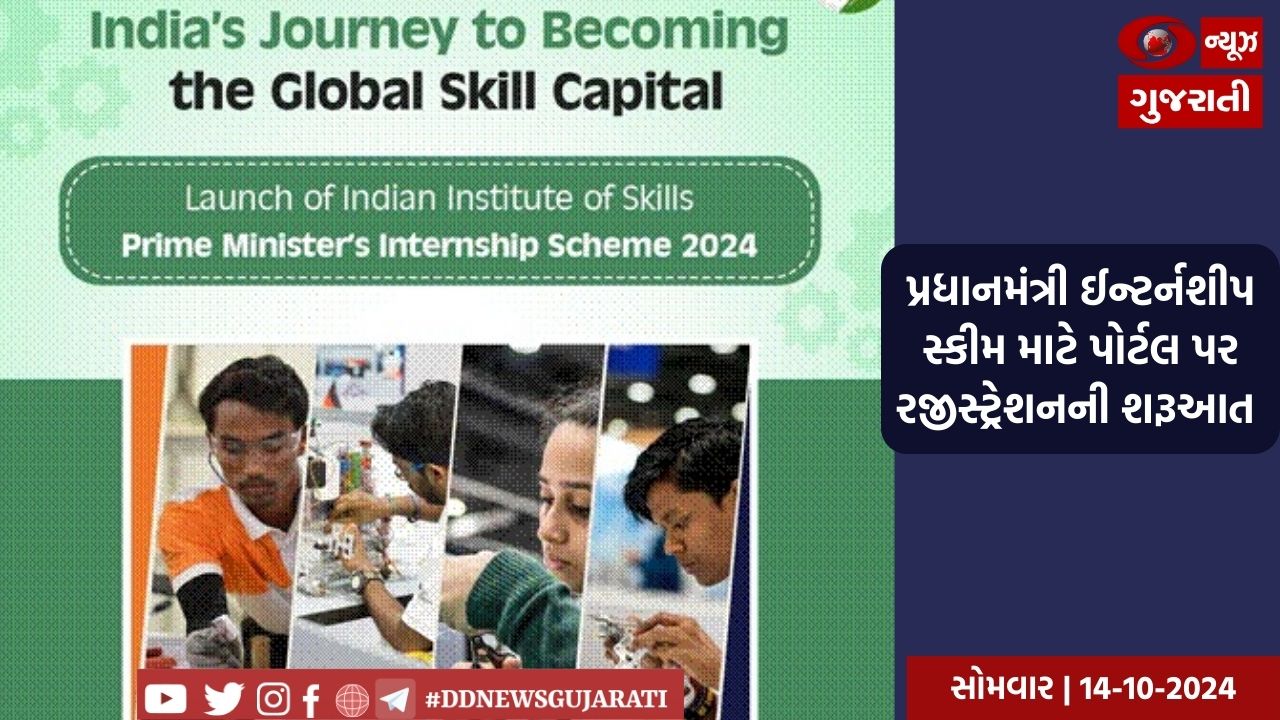 India's Journey to Becoming the Global Skill Capital

Launch of Indian Institute of Skills
Prime Minister's Internship Scheme 2024

ન્યૂઝ
ગુજરાતી

પ્રધાનમંત્રી ઈન્ટર્નશીપ સ્કીમ માટે પોર્ટલ પર રજીસ્ટ્રેશનની શરૂઆત

#DDNEWSGUJARATI

સોમવાર | 14-10-2024